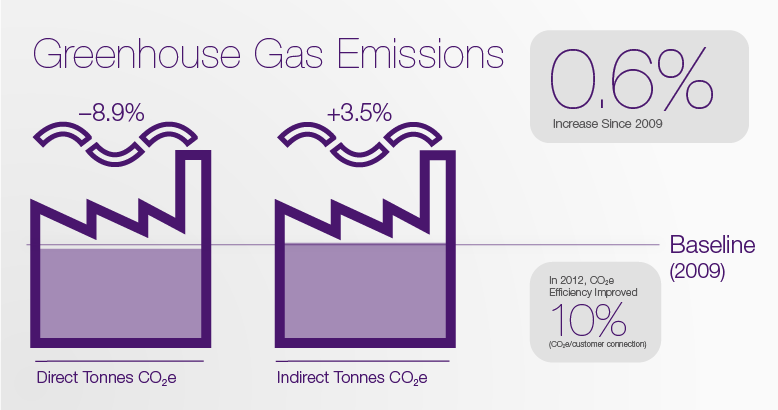 Greenhouse Gas Emissions

0.6%
Increase Since 2009

–8.9%

+3.5%

Baseline (2009)

In 2012, $CO_2e$ Efficiency Improved
10%
($CO_2e$/customer connection)

Direct Tonnes $CO_2e$

Indirect Tonnes $CO_2e$